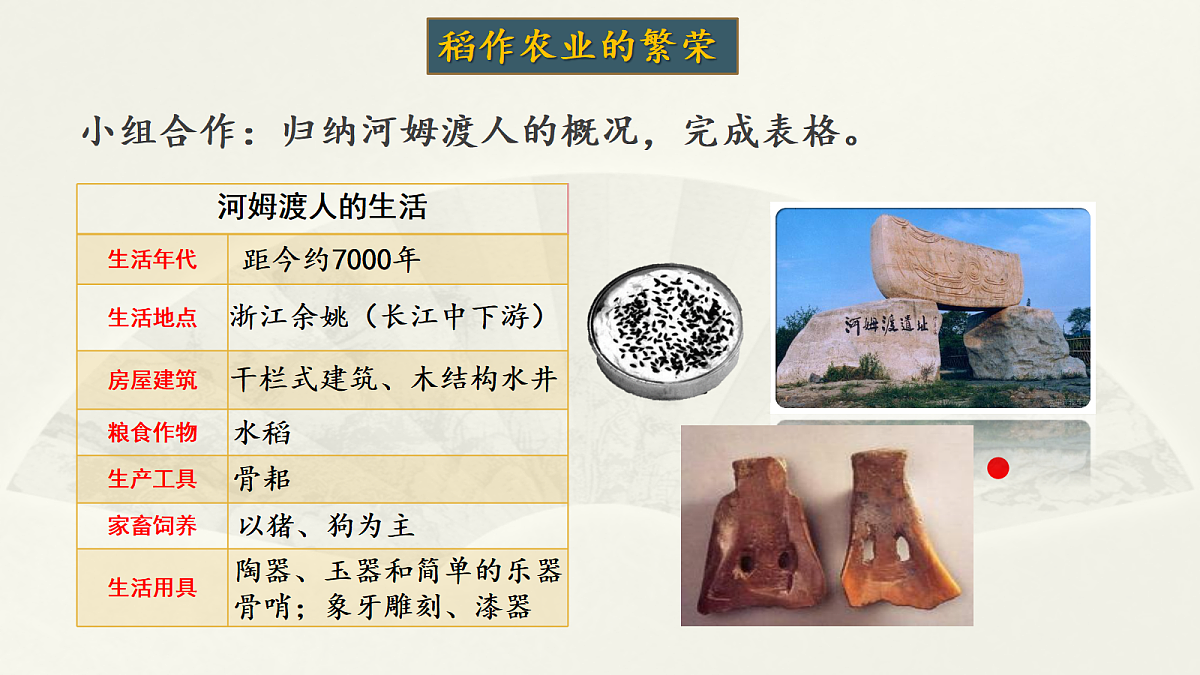 稻作农业的繁荣

小组合作：归纳河姆渡人的概况，完成表格。

| 河姆渡人的生活 | |
|---|---|
| 生活年代 | 距今约7000年 |
| 生活地点 | 浙江余姚（长江中下游） |
| 房屋建筑 | 干栏式建筑、木结构水井 |
| 粮食作物 | 水稻 |
| 生产工具 | 骨耜 |
| 家畜饲养 | 以猪、狗为主 |
| 生活用具 | 陶器、玉器和简单的乐器骨哨；象牙雕刻、漆器 |

河姆渡遗址